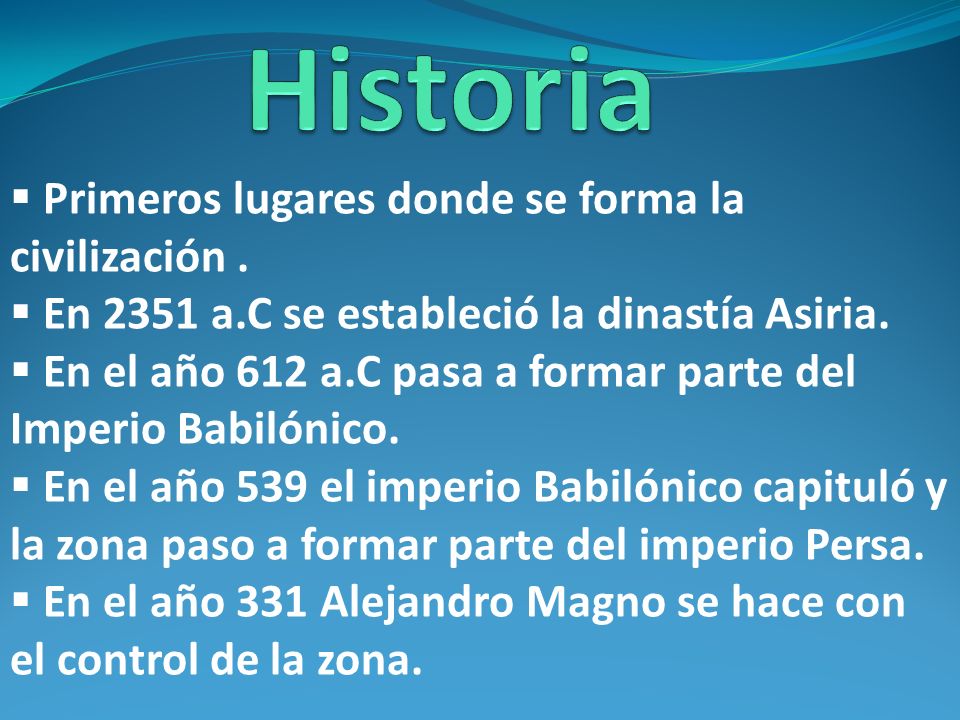 Historia

▪ Primeros lugares donde se forma la civilización .
▪ En 2351 a.C se estableció la dinastía Asiria.
▪ En el año 612 a.C pasa a formar parte del Imperio Babilónico.
▪ En el año 539 el imperio Babilónico capituló y la zona paso a formar parte del imperio Persa.
▪ En el año 331 Alejandro Magno se hace con el control de la zona.